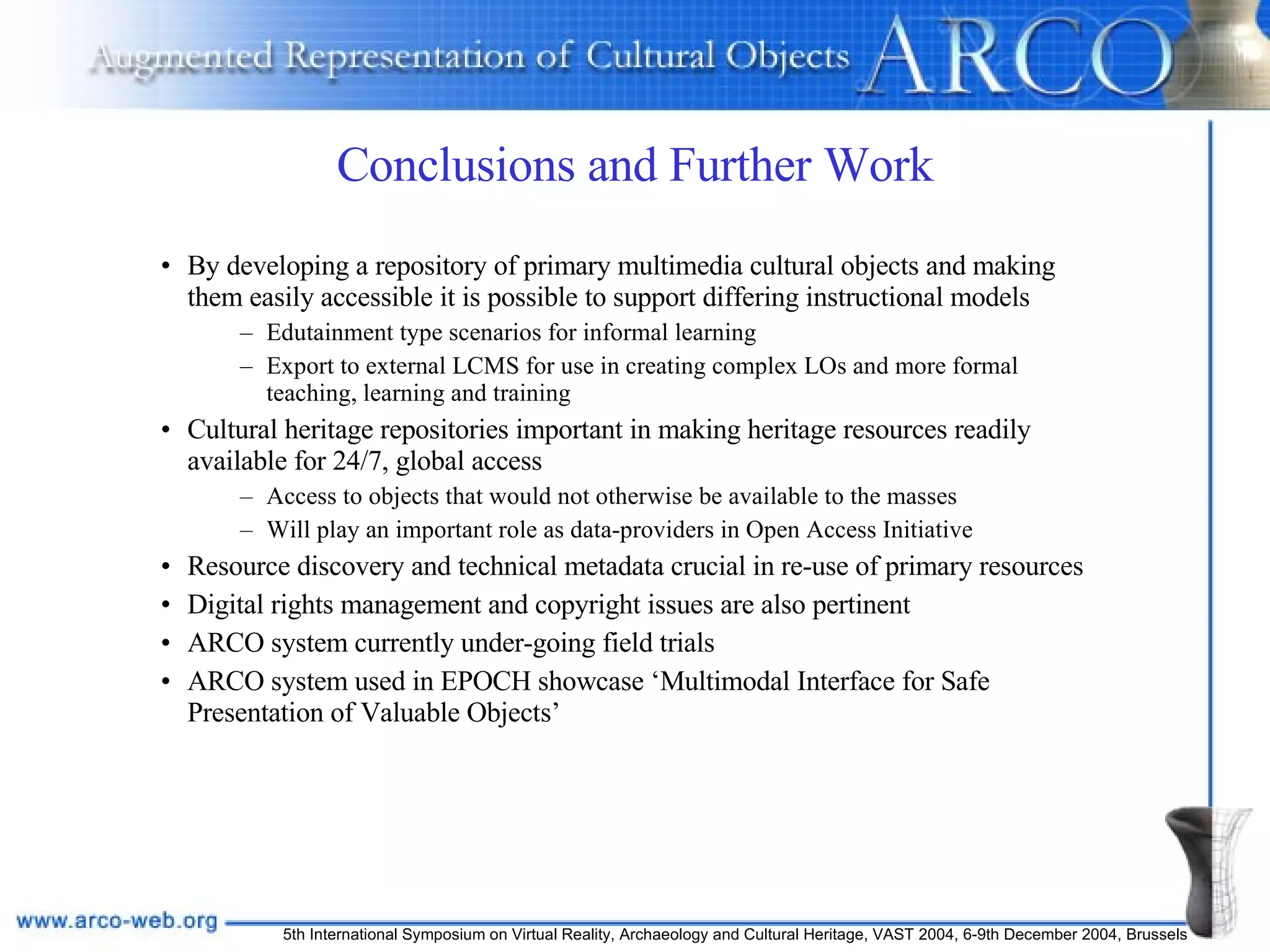 Augmented Representation of Cultural Objects ARCO

Conclusions and Further Work

• By developing a repository of primary multimedia cultural objects and making them easily accessible it is possible to support differing instructional models
– Edutainment type scenarios for informal learning
– Export to external LCMS for use in creating complex LOs and more formal teaching, learning and training
• Cultural heritage repositories important in making heritage resources readily available for 24/7, global access
– Access to objects that would not otherwise be available to the masses
– Will play an important role as data-providers in Open Access Initiative
• Resource discovery and technical metadata crucial in re-use of primary resources
• Digital rights management and copyright issues are also pertinent
• ARCO system currently under-going field trials
• ARCO system used in EPOCH showcase ‘Multimodal Interface for Safe Presentation of Valuable Objects’

www.arco-web.org

5th International Symposium on Virtual Reality, Archaeology and Cultural Heritage, VAST 2004, 6-9th December 2004, Brussels